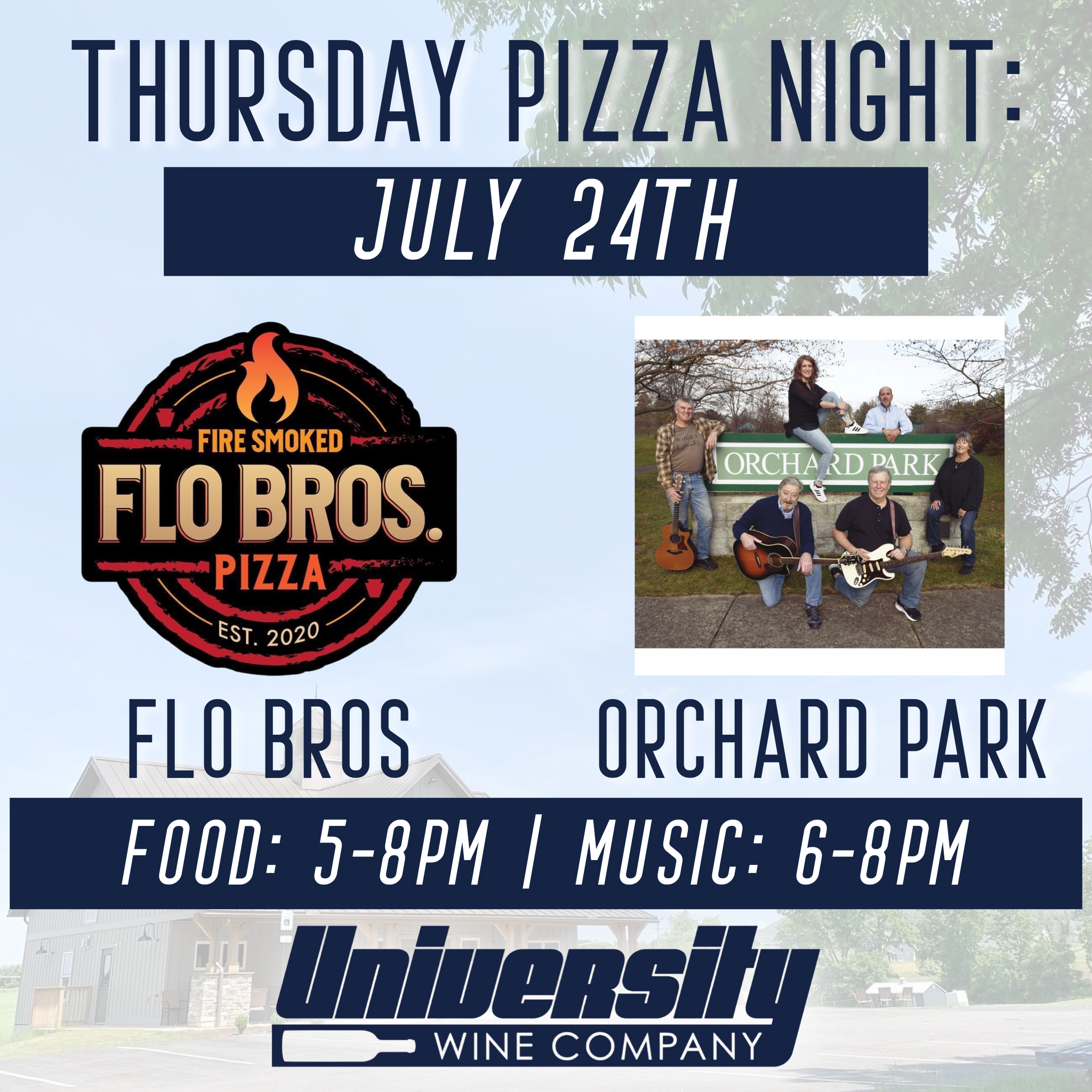 THURSDAY PIZZA NIGHT:

JULY 24TH

FIRE SMOKED
FLO BROS.
PIZZA
EST. 2020

ORCHARD PARK

FLO BROS

ORCHARD PARK

FOOD: 5-8PM | MUSIC: 6-8PM

University
WINE COMPANY